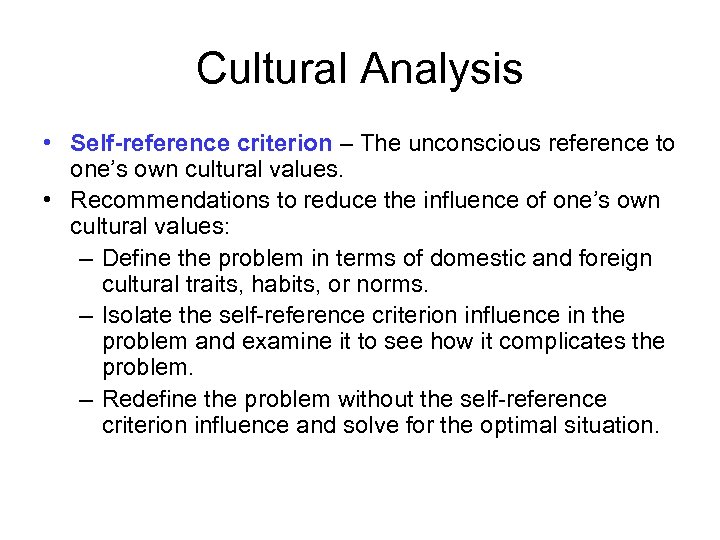 Cultural Analysis

• Self-reference criterion – The unconscious reference to one's own cultural values.
• Recommendations to reduce the influence of one's own cultural values:
– Define the problem in terms of domestic and foreign cultural traits, habits, or norms.
– Isolate the self-reference criterion influence in the problem and examine it to see how it complicates the problem.
– Redefine the problem without the self-reference criterion influence and solve for the optimal situation.